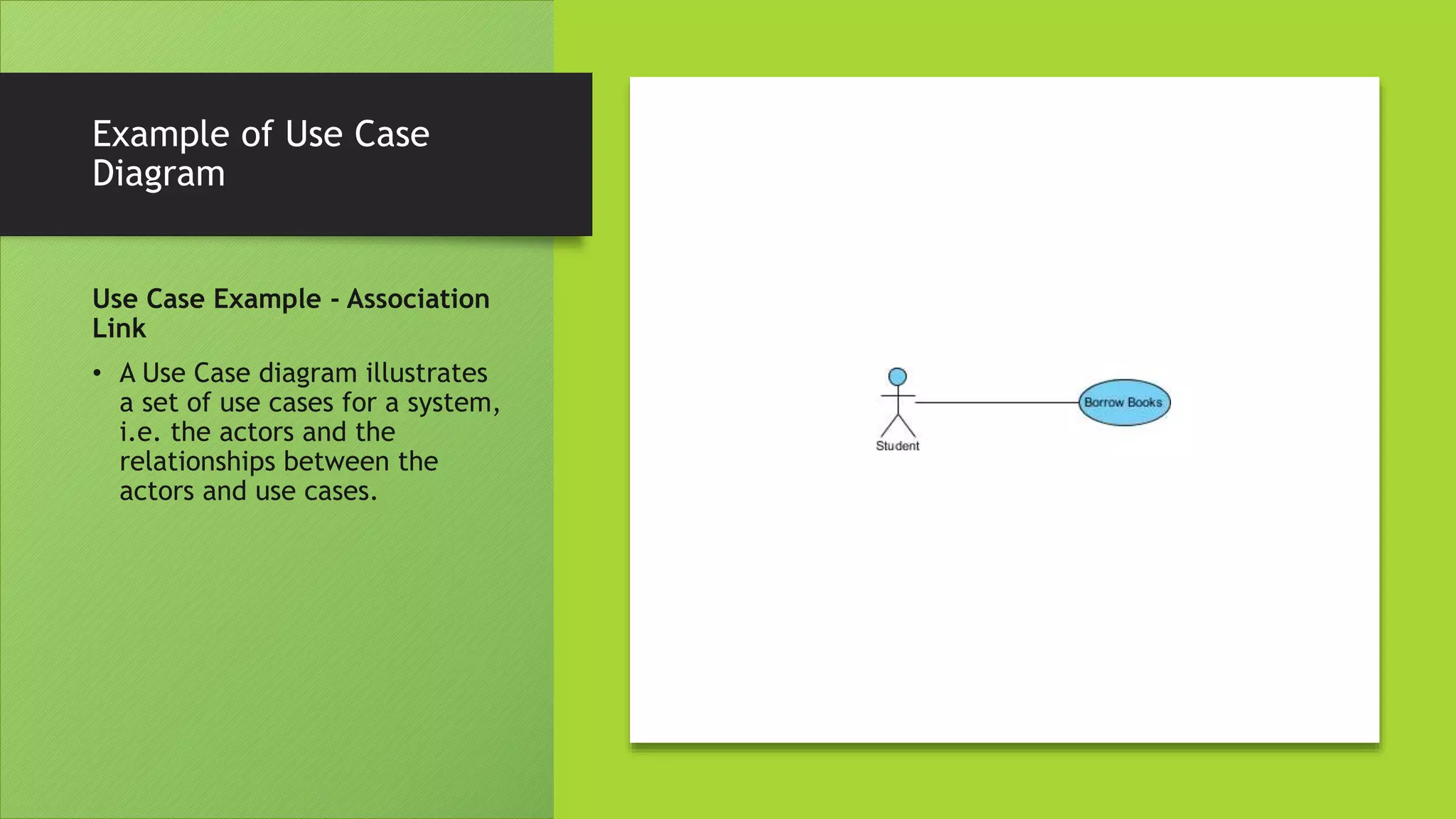 Example of Use Case Diagram

Use Case Example - Association Link

• A Use Case diagram illustrates a set of use cases for a system, i.e. the actors and the relationships between the actors and use cases.

Student

Borrow Books